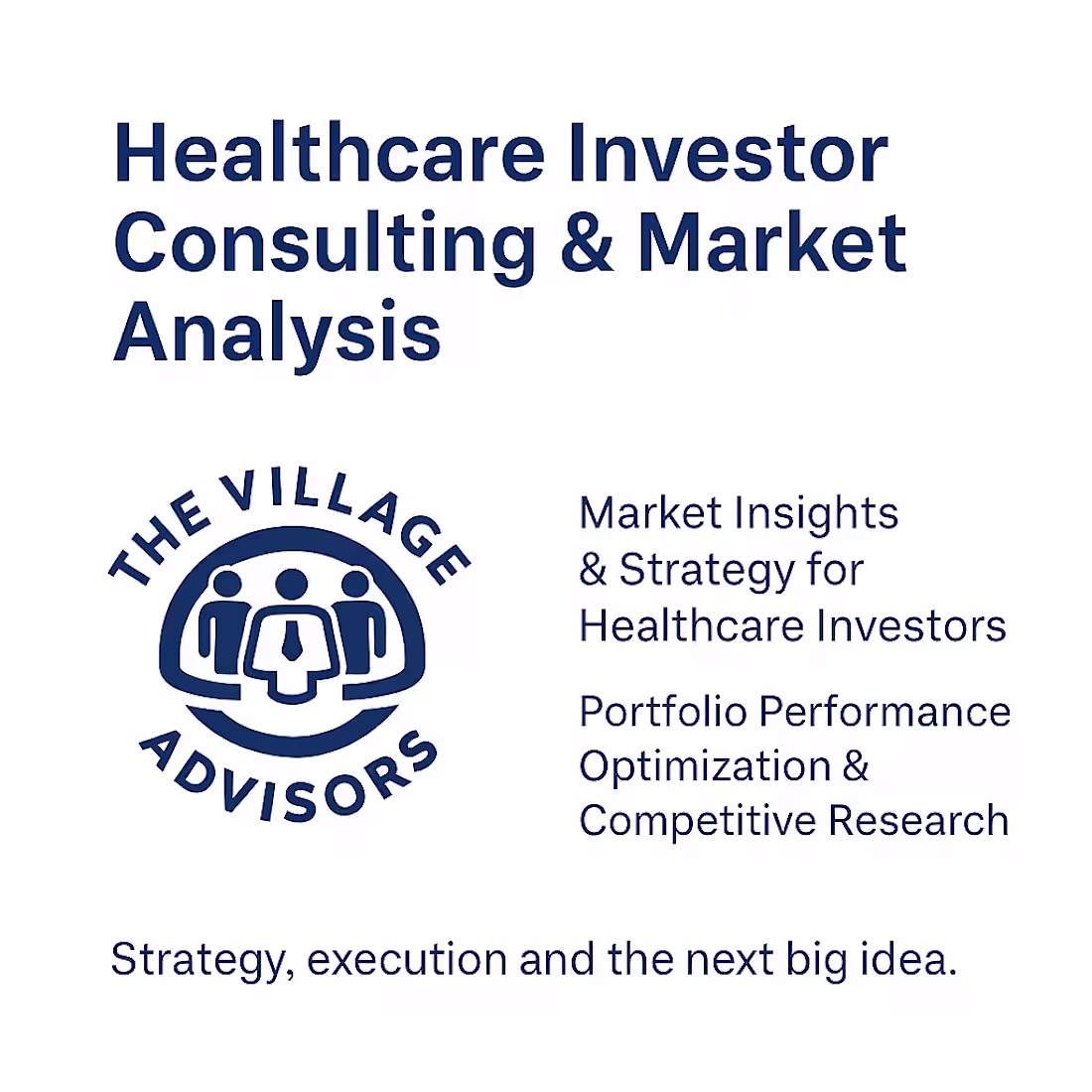 Healthcare Investor Consulting & Market Analysis

THE VILLAGE
ADVISORS

Market Insights & Strategy for Healthcare Investors

Portfolio Performance Optimization & Competitive Research

Strategy, execution and the next big idea.